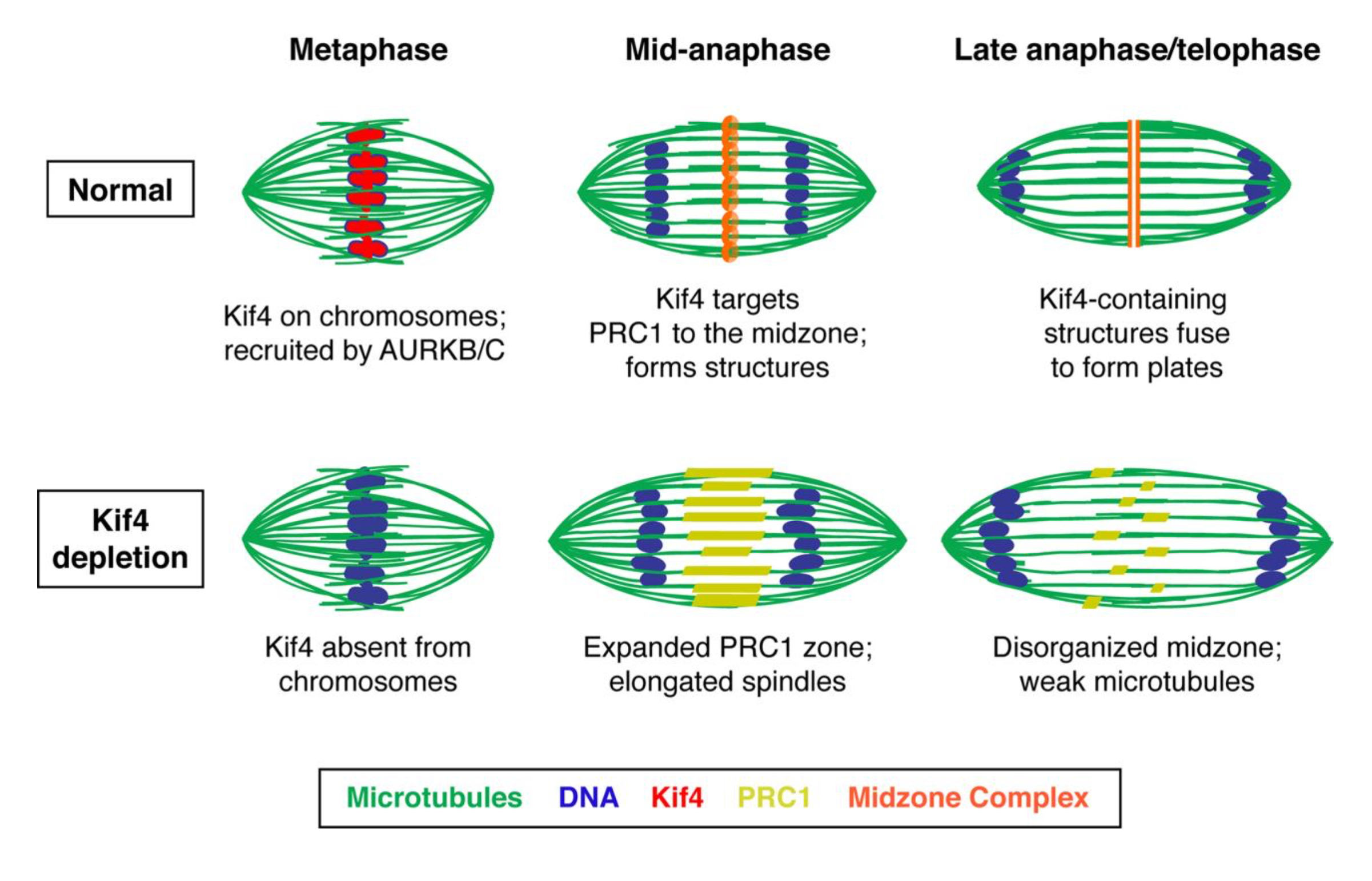 Metaphase

Mid-anaphase

Late anaphase/telophase

Normal

Kif4 on chromosomes; recruited by AURKB/C

Kif4 targets PRC1 to the midzone; forms structures

Kif4-containing structures fuse to form plates

Kif4 depletion

Kif4 absent from chromosomes

Expanded PRC1 zone; elongated spindles

Disorganized midzone; weak microtubules

Microtubules DNA Kif4 PRC1 Midzone Complex